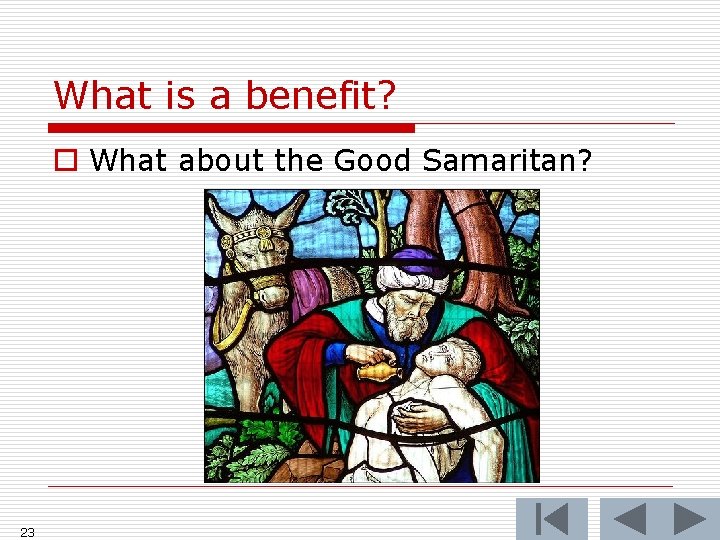 What is a benefit?

What about the Good Samaritan?

23